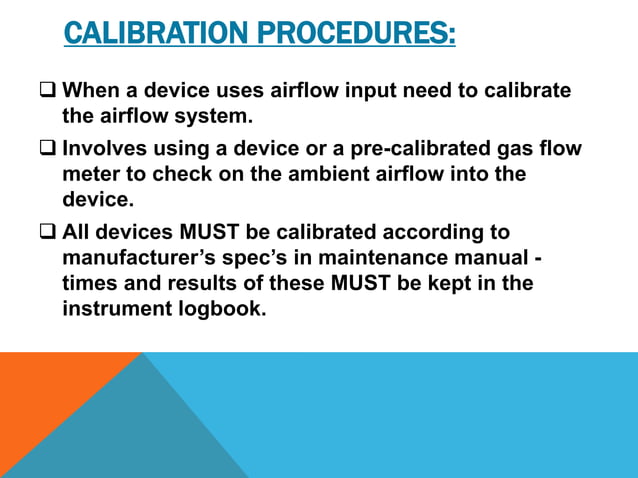 CALIBRATION PROCEDURES:

❑ When a device uses airflow input need to calibrate the airflow system.

❑ Involves using a device or a pre-calibrated gas flow meter to check on the ambient airflow into the device.

❑ All devices MUST be calibrated according to manufacturer's spec's in maintenance manual - times and results of these MUST be kept in the instrument logbook.